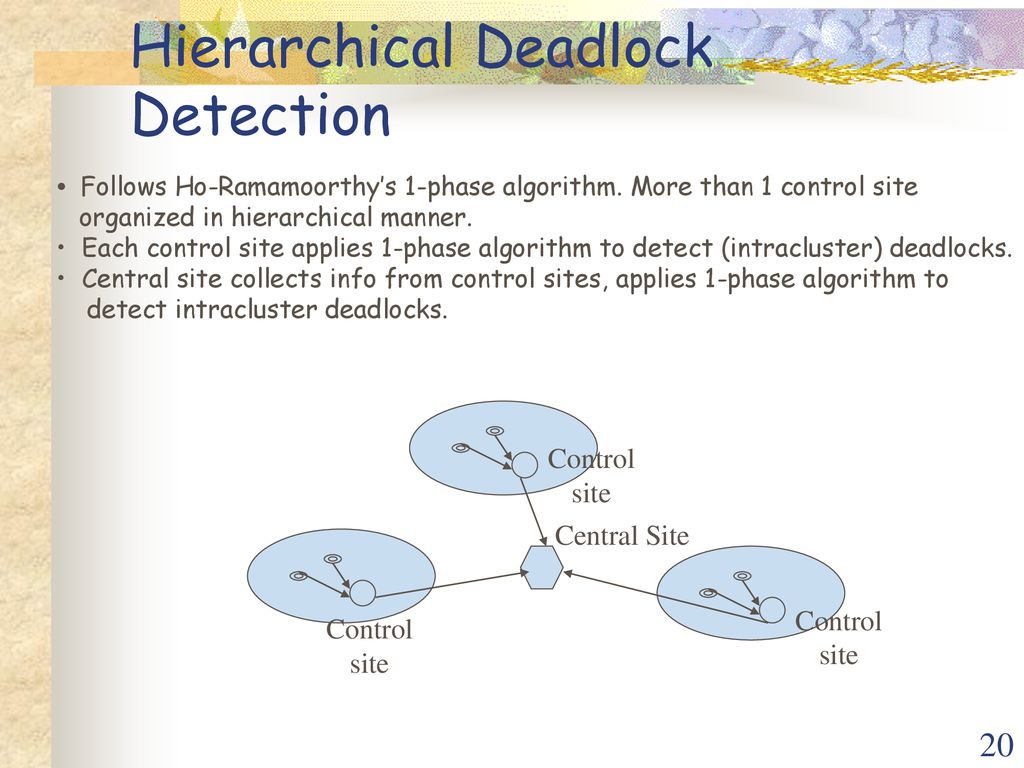 Hierarchical Deadlock Detection

• Follows Ho-Ramamoorthy's 1-phase algorithm. More than 1 control site organized in hierarchical manner.
• Each control site applies 1-phase algorithm to detect (intracluster) deadlocks.
• Central site collects info from control sites, applies 1-phase algorithm to detect intracluster deadlocks.

Control site

Central Site

Control site

Control site

20